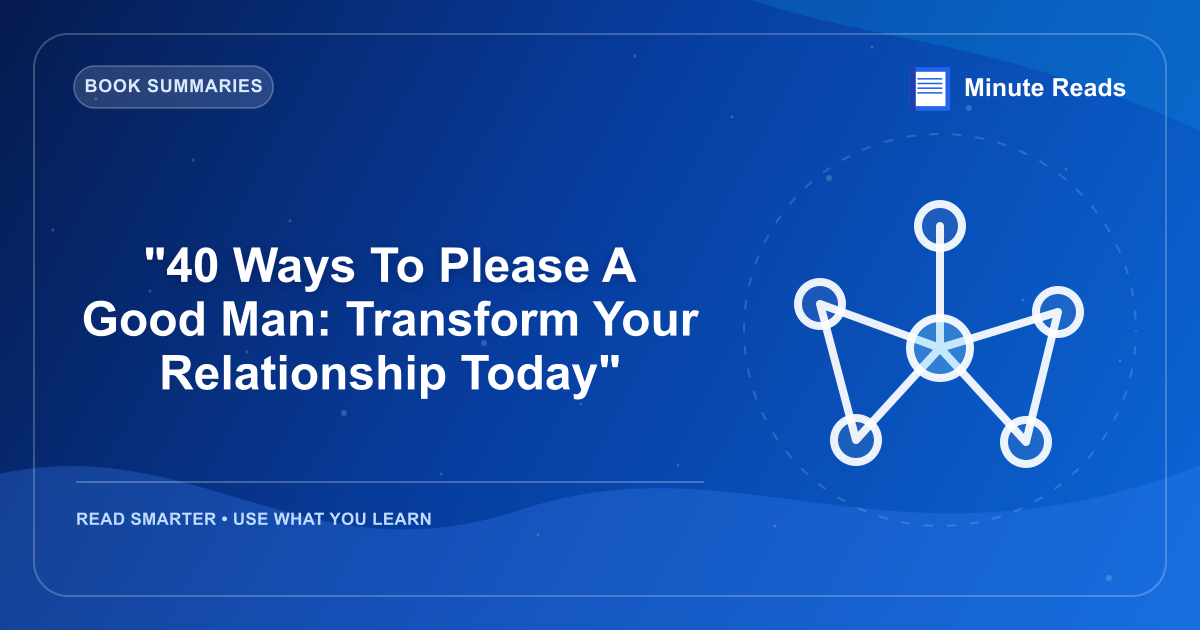 BOOK SUMMARIES

Minute Reads

"40 Ways To Please A Good Man: Transform Your Relationship Today"

READ SMARTER • USE WHAT YOU LEARN